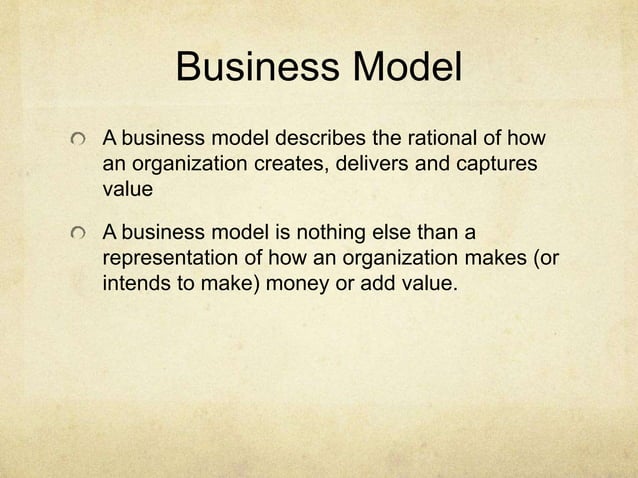 Business Model

A business model describes the rational of how an organization creates, delivers and captures value

A business model is nothing else than a representation of how an organization makes (or intends to make) money or add value.